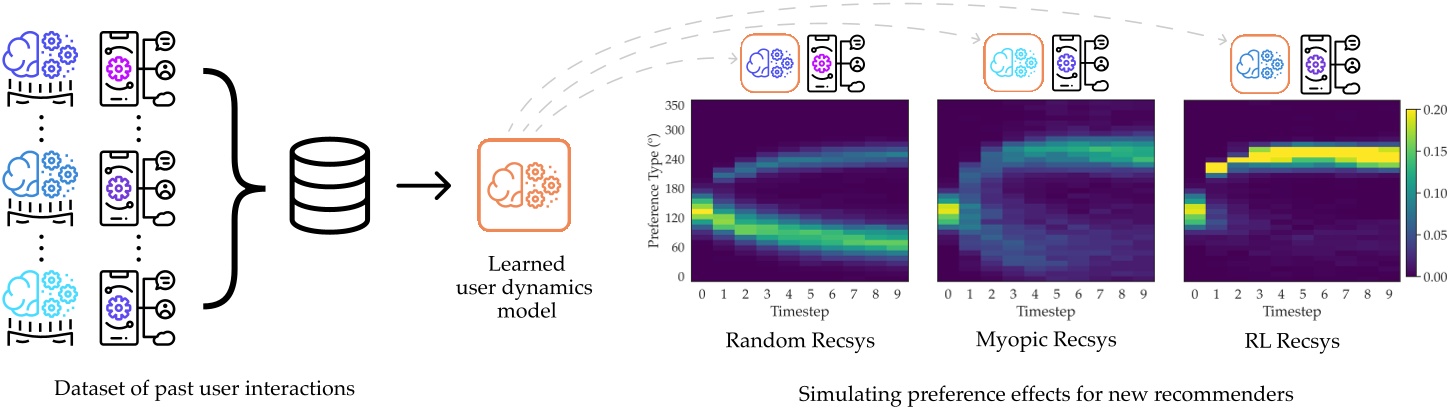 Dataset of past user interactions

Learned user dynamics model

Preference Type (°)

350
300
240
180
120
60
0

0 1 2 3 4 5 6 7 8 9
Timestep

Random Recsys

0 1 2 3 4 5 6 7 8 9
Timestep

Myopic Recsys

0 1 2 3 4 5 6 7 8 9
Timestep

RL Recsys

0.20
0.15
0.10
0.05
0.00

Simulating preference effects for new recommenders